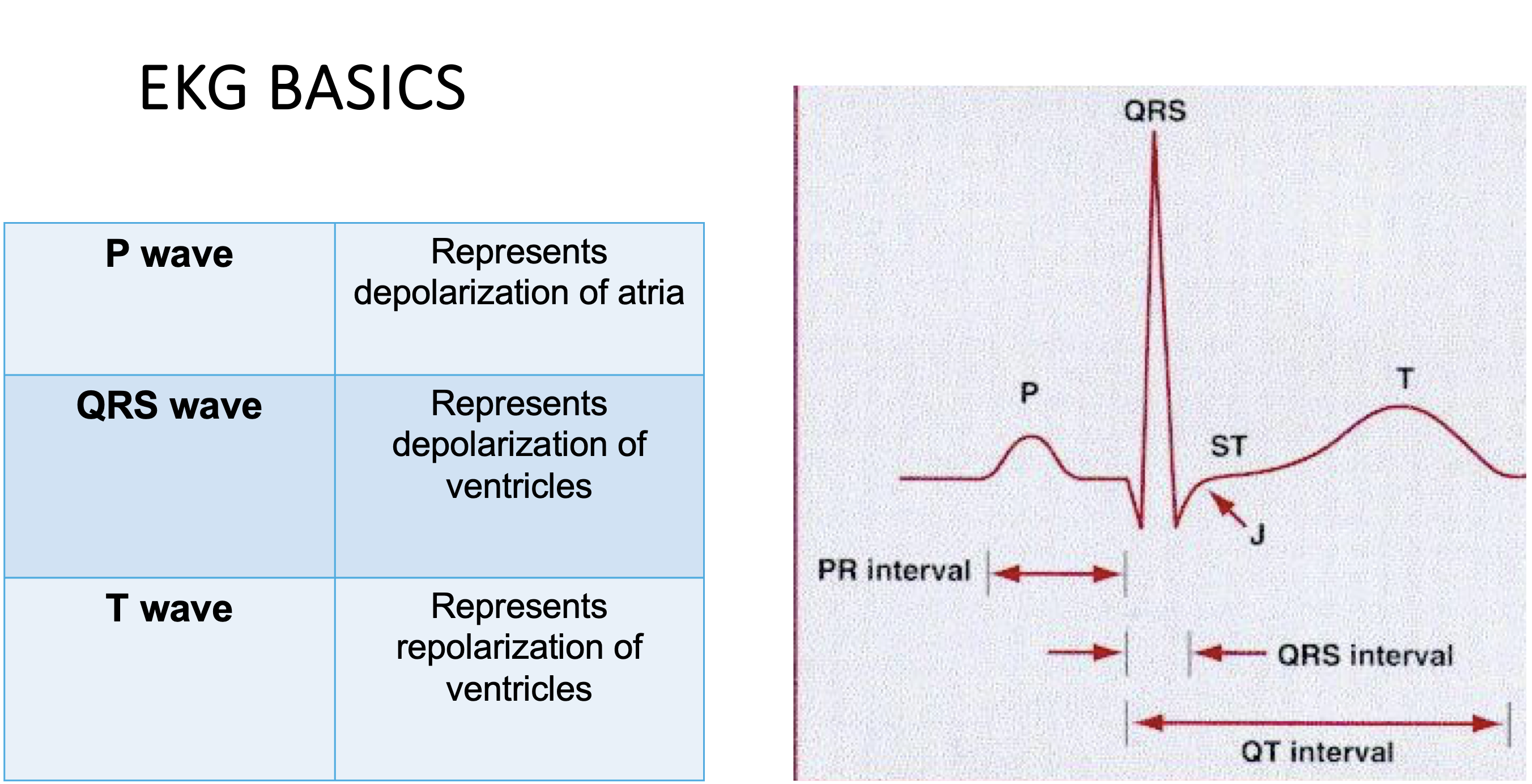 EKG BASICS

| P wave | Represents depolarization of atria |
|---|---|
| QRS wave | Represents depolarization of ventricles |
| T wave | Represents repolarization of ventricles |

QRS
P
T
ST
J
PR interval
QRS interval
QT interval